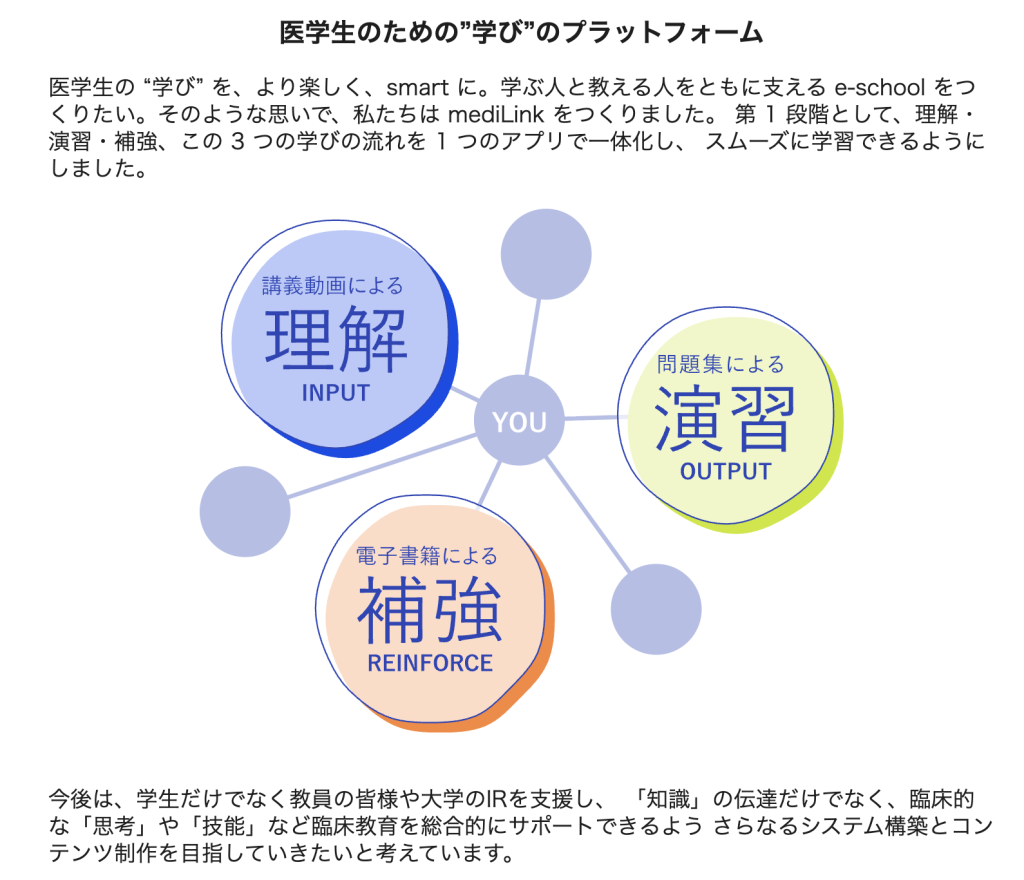 医学生のための”学び”のプラットフォーム

医学生の “学び” を、より楽しく、smart に。学ぶ人と教える人をともに支える e-school をつくりたい。そのような思いで、私たちは mediLink をつくりました。 第 1 段階として、理解・演習・補強、この 3 つの学びの流れを 1 つのアプリで一体化し、 スムーズに学習できるようにしました。

講義動画による
理解
INPUT

YOU

問題集による
演習
OUTPUT

電子書籍による
補強
REINFORCE

今後は、学生だけでなく教員の皆様や大学のIRを支援し、 「知識」の伝達だけでなく、臨床的な「思考」や「技能」など臨床教育を総合的にサポートできるよう さらなるシステム構築とコンテンツ制作を目指していきたいと考えています。